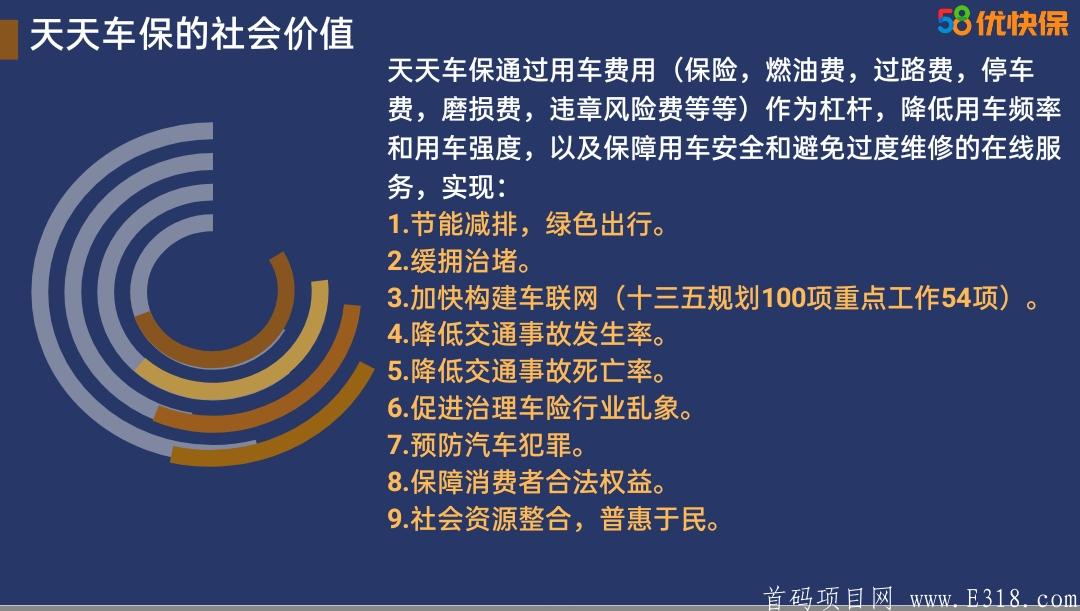 天天车保的社会价值

58优快保

天天车保通过用车费用（保险，燃油费，过路费，停车费，磨损费，违章风险费等等）作为杠杆，降低用车频率和用车强度，以及保障用车安全和避免过度维修的在线服务，实现：

1.节能减排，绿色出行。
2.缓拥治堵。
3.加快构建车联网（十三五规划100项重点工作54项）。
4.降低交通事故发生率。
5.降低交通事故死亡率。
6.促进治理车险行业乱象。
7.预防汽车犯罪。
8.保障消费者合法权益。
9.社会资源整合，普惠于民。

首码项目网 www.E318.com